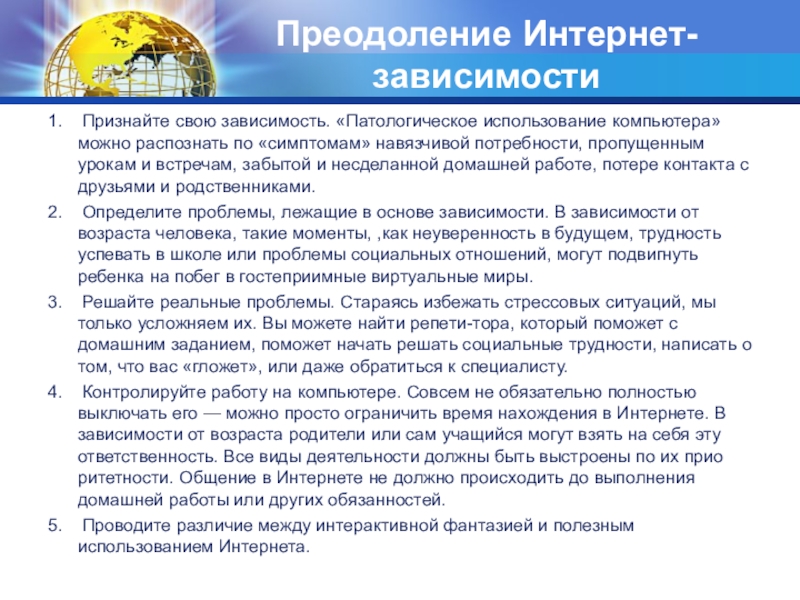 Преодоление Интернет-зависимости

1. Признайте свою зависимость. «Патологическое использование компьютера» можно распознать по «симптомам» навязчивой потребности, пропущенным урокам и встречам, забытой и несделанной домашней работе, потере контакта с друзьями и родственниками.

2. Определите проблемы, лежащие в основе зависимости. В зависимости от возраста человека, такие моменты, ,как неуверенность в будущем, трудность успевать в школе или проблемы социальных отношений, могут подвигнуть ребенка на побег в гостеприимные виртуальные миры.

3. Решайте реальные проблемы. Стараясь избежать стрессовых ситуаций, мы только усложняем их. Вы можете найти репети-тора, который поможет с домашним заданием, поможет начать решать социальные трудности, написать о том, что вас «гложет», или даже обратиться к специалисту.

4. Контролируйте работу на компьютере. Совсем не обязательно полностью выключать его — можно просто ограничить время нахождения в Интернете. В зависимости от возраста родители или сам учащийся могут взять на себя эту ответственность. Все виды деятельности должны быть выстроены по их прио ритетности. Общение в Интернете не должно происходить до выполнения домашней работы или других обязанностей.

5. Проводите различие между интерактивной фантазией и полезным использованием Интернета.